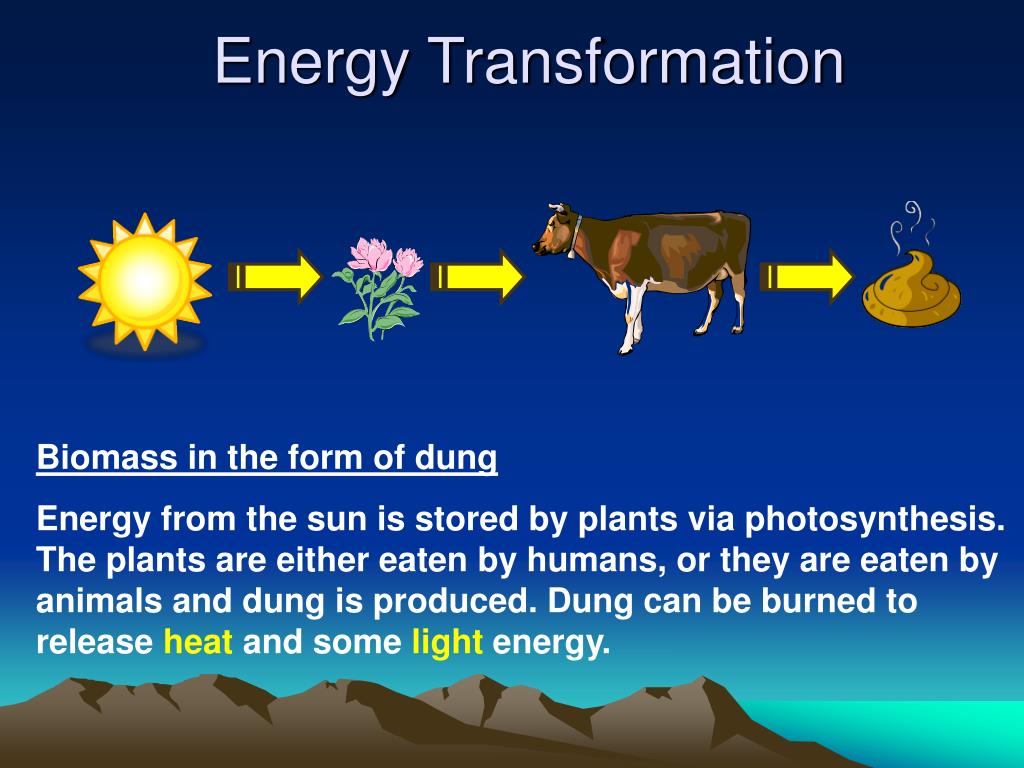 Energy Transformation

Biomass in the form of dung

Energy from the sun is stored by plants via photosynthesis. The plants are either eaten by humans, or they are eaten by animals and dung is produced. Dung can be burned to release heat and some light energy.